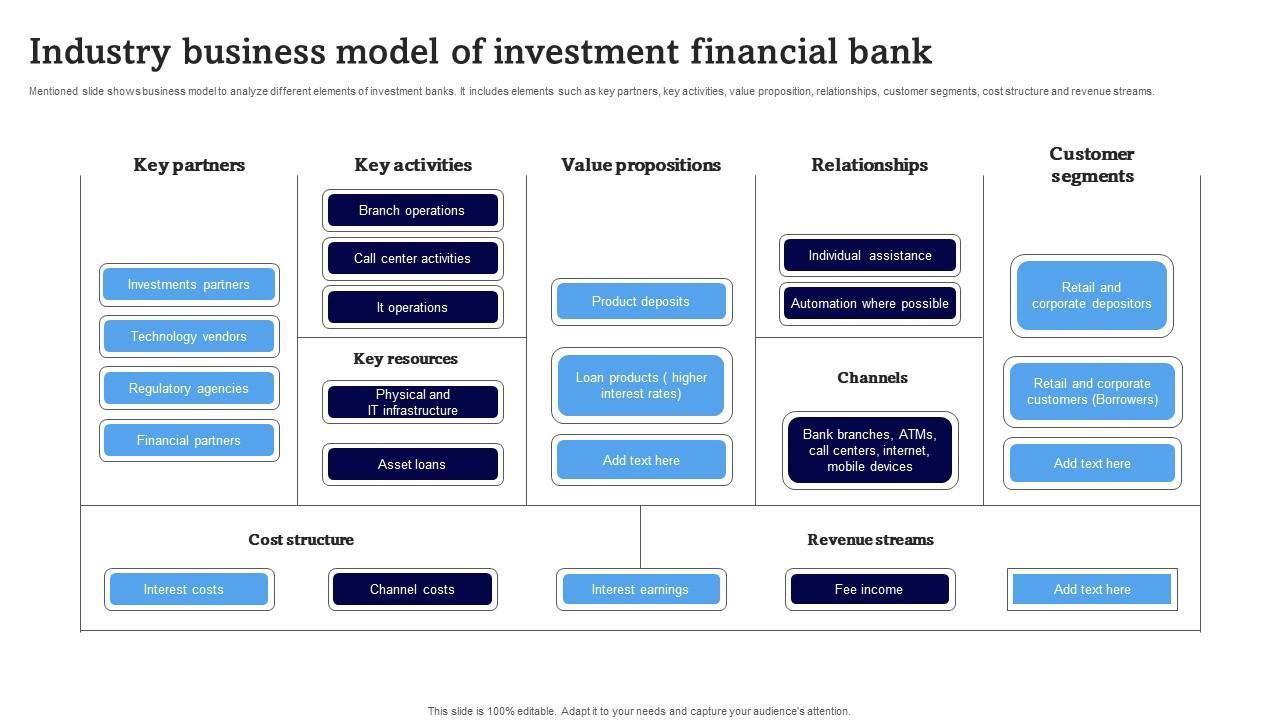 Industry business model of investment financial bank

Mentioned slide shows business model to analyze different elements of investment banks. It includes elements such as key partners, key activities, value proposition, relationships, customer segments, cost structure and revenue streams.

Key partners

Investments partners

Technology vendors

Regulatory agencies

Financial partners

Key activities

Branch operations

Call center activities

It operations

Key resources

Physical and IT infrastructure

Asset loans

Value propositions

Product deposits

Loan products ( higher interest rates)

Add text here

Relationships

Individual assistance

Automation where possible

Channels

Bank branches, ATMs, call centers, internet, mobile devices

Customer segments

Retail and corporate depositors

Retail and corporate customers (Borrowers)

Add text here

Cost structure

Interest costs

Channel costs

Revenue streams

Interest earnings

Fee income

Add text here

This slide is 100% editable. Adapt it to your needs and capture your audience's attention.